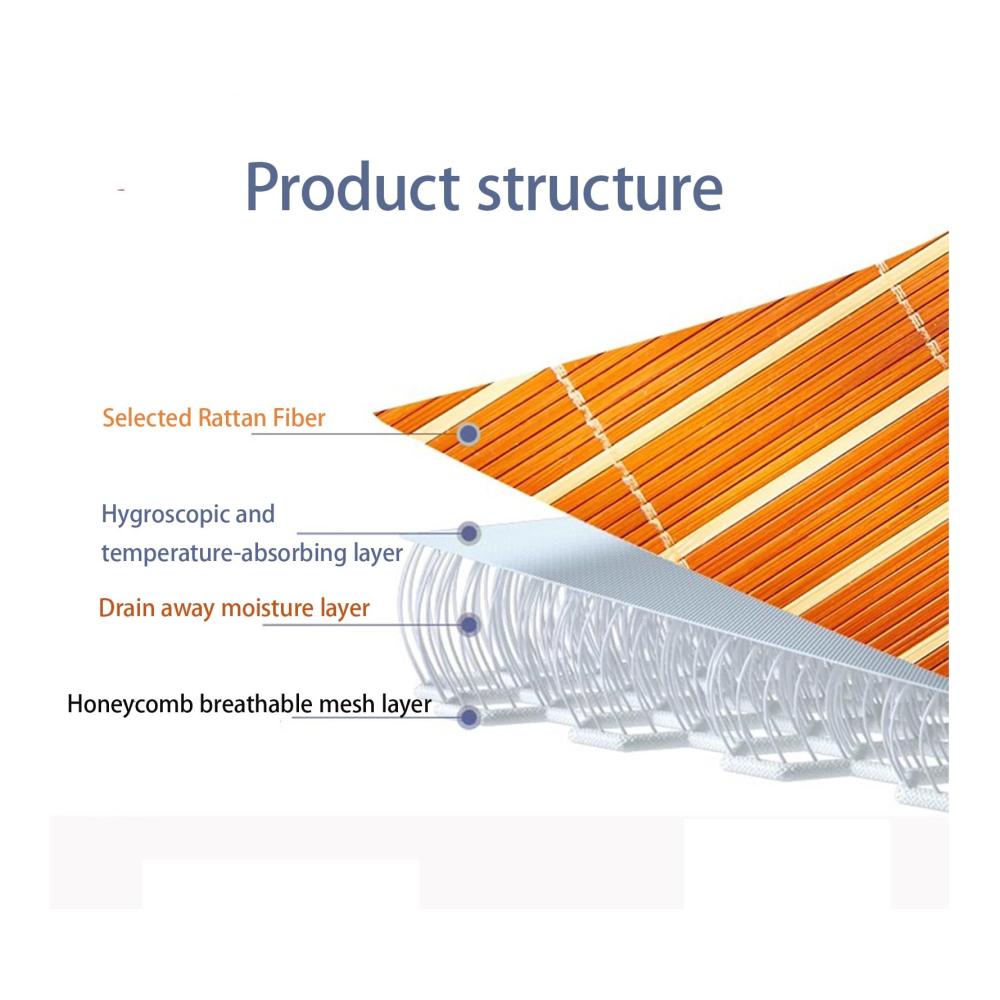 Product structure

Selected Rattan Fiber

Hygroscopic and temperature-absorbing layer

Drain away moisture layer

Honeycomb breathable mesh layer